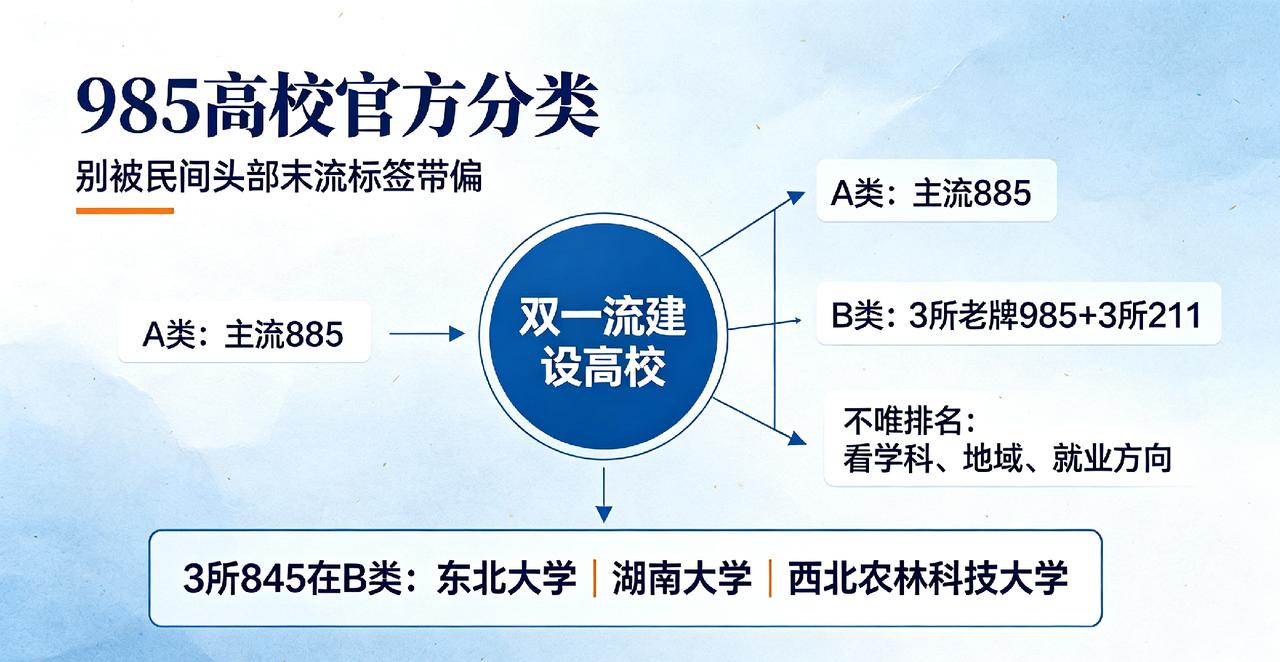 985高校官方分类

别被民间头部末流标签带偏

A类：主流885

双一流建设高校

A类：主流885

B类：3所老牌985+3所211

不唯排名：
看学科、地域、就业方向

3所845在B类：东北大学 | 湖南大学 | 西北农林科技大学